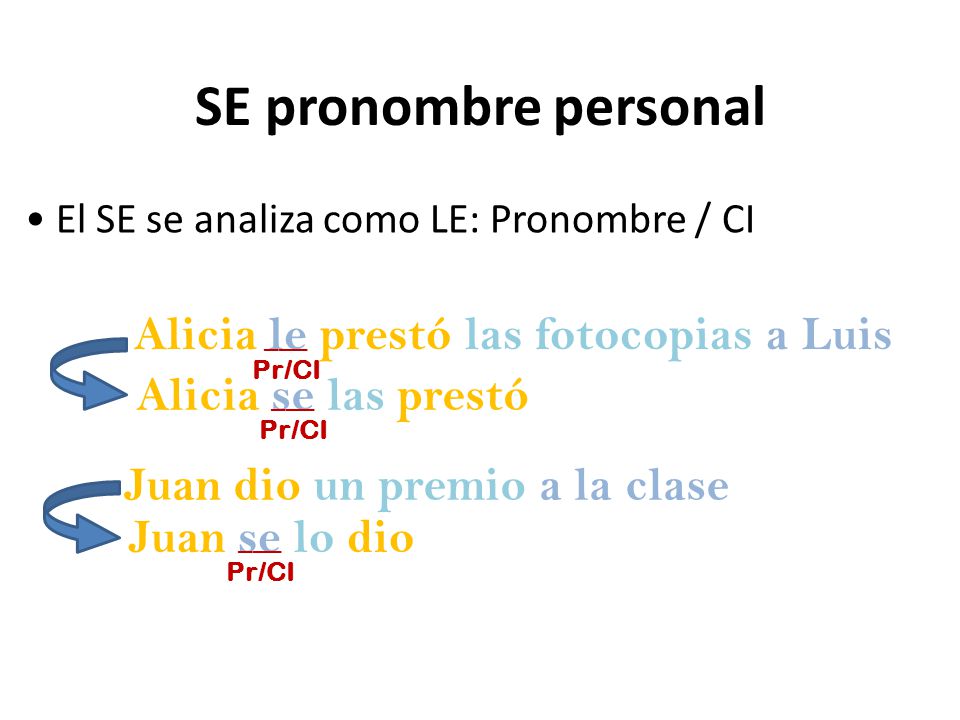 SE pronombre personal

• El SE se analiza como LE: Pronombre / CI

Alicia le prestó las fotocopias a Luis
Pr/CI
Alicia se las prestó
Pr/CI

Juan dio un premio a la clase
Juan se lo dio
Pr/CI